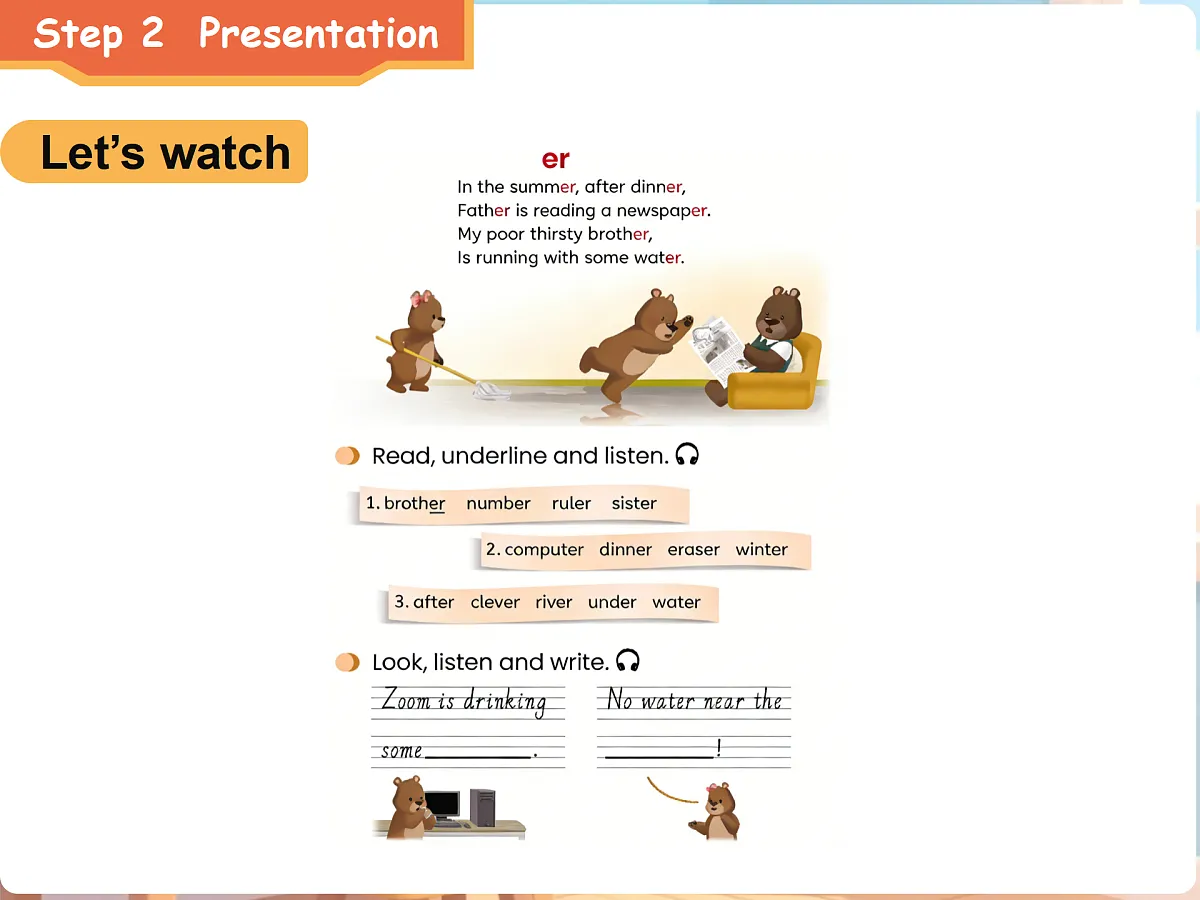 Step 2 Presentation

Let's watch

er
In the summer, after dinner,
Father is reading a newspaper.
My poor thirsty brother,
Is running with some water.

Read, underline and listen.

1. brother number ruler sister

2. computer dinner eraser winter

3. after clever river under water

Look, listen and write.

Zoom is drinking some ________.

No water near the ________!